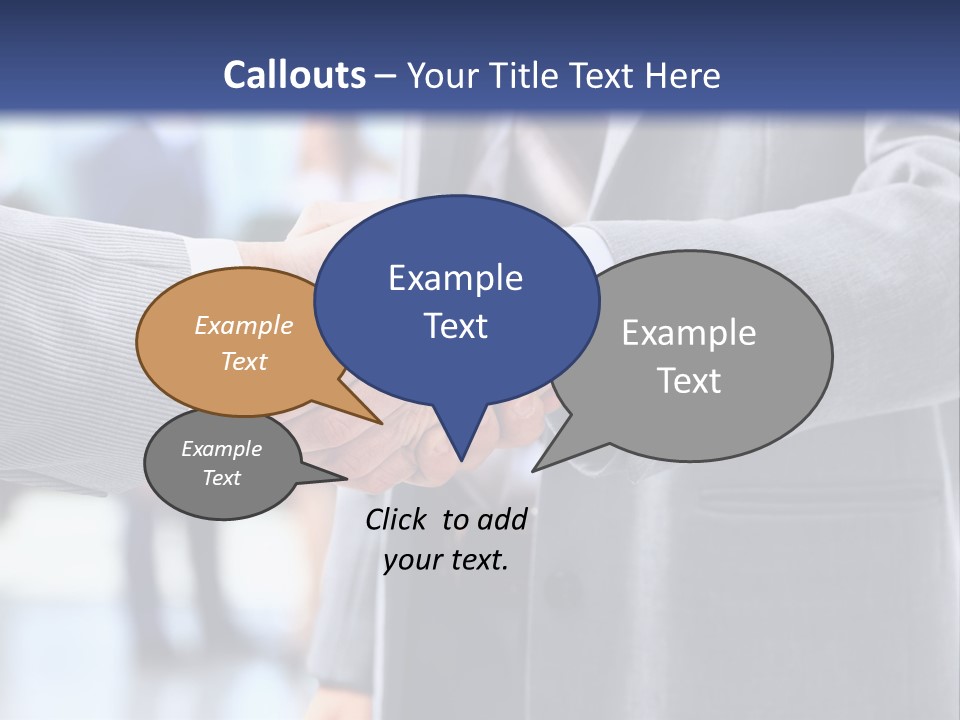 Callouts – Your Title Text Here

Example Text

Example Text

Example Text

Example Text

Click to add your text.